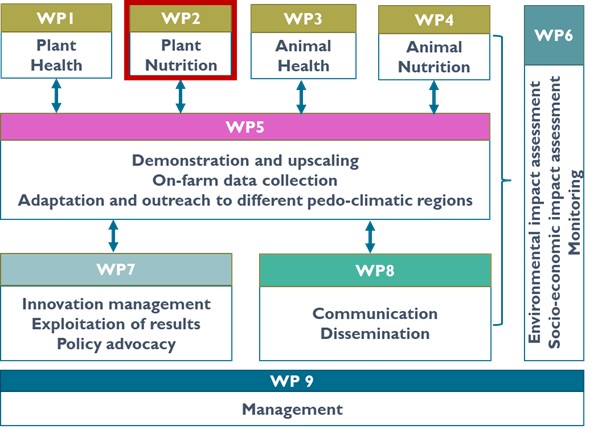 WP1
Plant Health

WP2
Plant Nutrition

WP3
Animal Health

WP4
Animal Nutrition

WP6
Environmental impact assessment
Socio-economic impact assessment
Monitoring

WP5
Demonstration and upscaling
On-farm data collection
Adaptation and outreach to different pedo-climatic regions

WP7
Innovation management
Exploitation of results
Policy advocacy

WP8
Communication
Dissemination

WP 9
Management